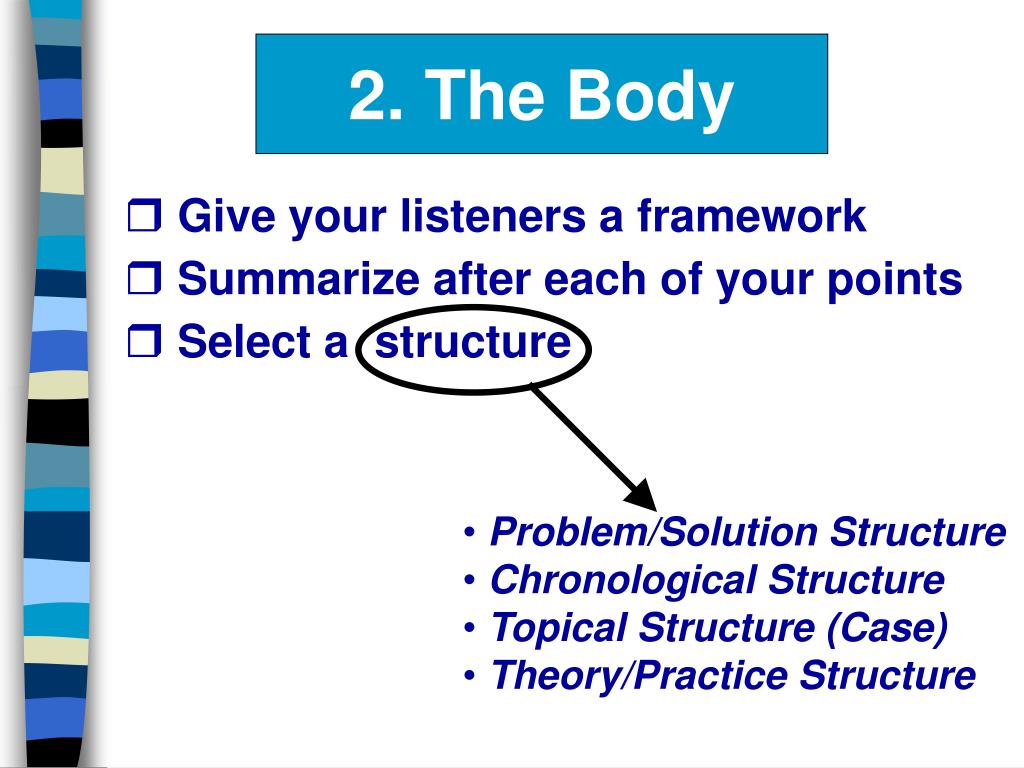 2. The Body

❒ Give your listeners a framework
❒ Summarize after each of your points
❒ Select a structure

• Problem/Solution Structure
• Chronological Structure
• Topical Structure (Case)
• Theory/Practice Structure